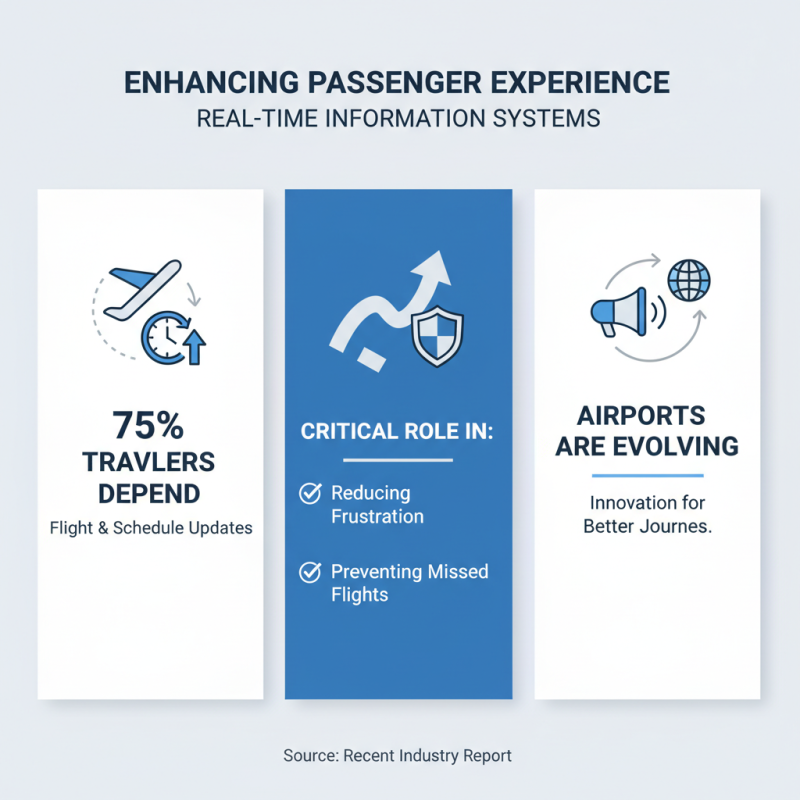 ENHANCING PASSENGER EXPERIENCE
REAL-TIME INFORMATION SYSTEMS

75%
TRAVLERS
DEPEND
Flight & Schedule Updates

CRITICAL ROLE IN:

Reducing Frustration

Preventing Missed Flights

AIRPORTS
ARE EVOLVING

Innovation for Better Journes.

Source: Recent Industry Report